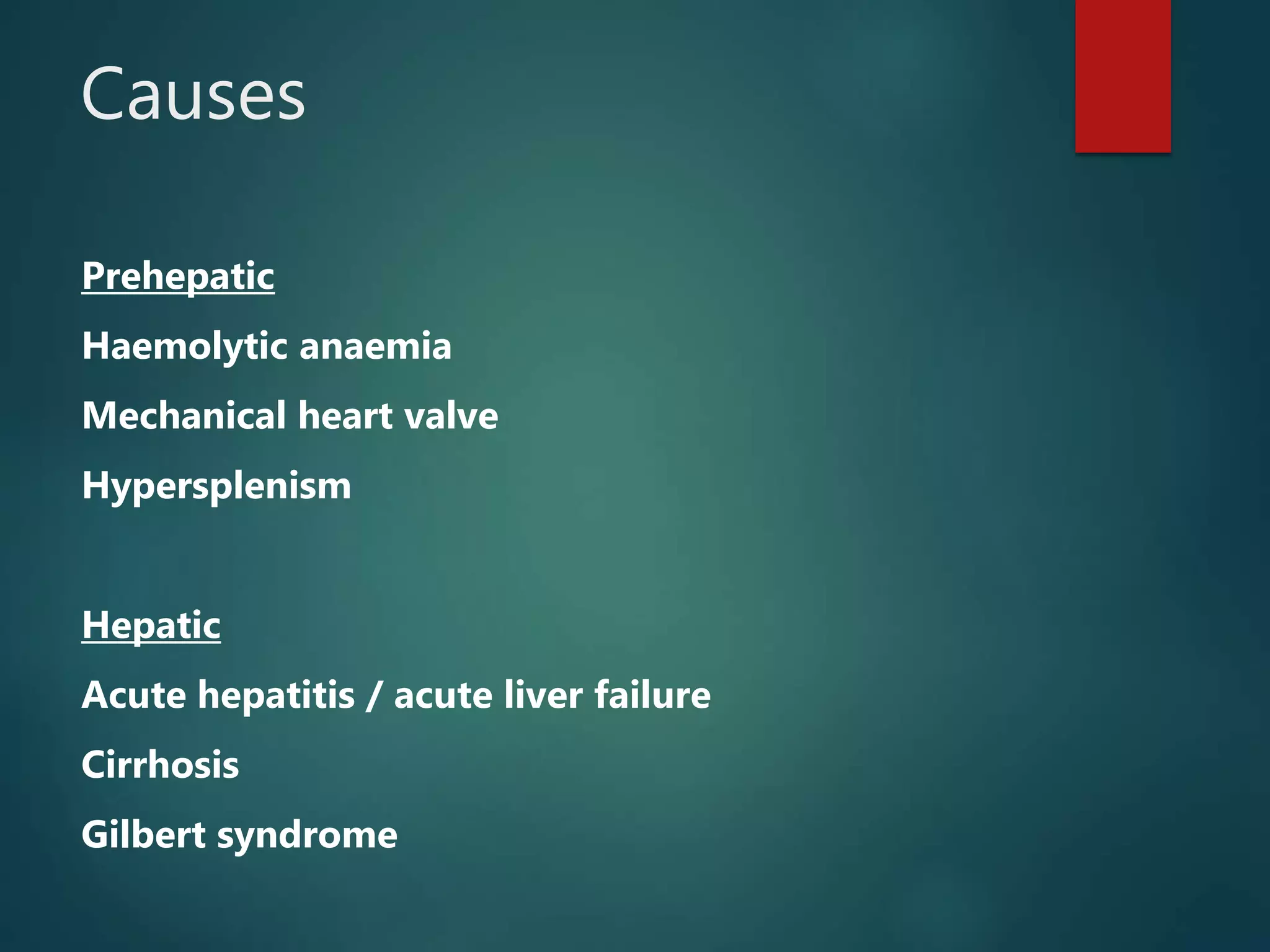 Causes

Prehepatic

Haemolytic anaemia

Mechanical heart valve

Hypersplenism

Hepatic

Acute hepatitis / acute liver failure

Cirrhosis

Gilbert syndrome